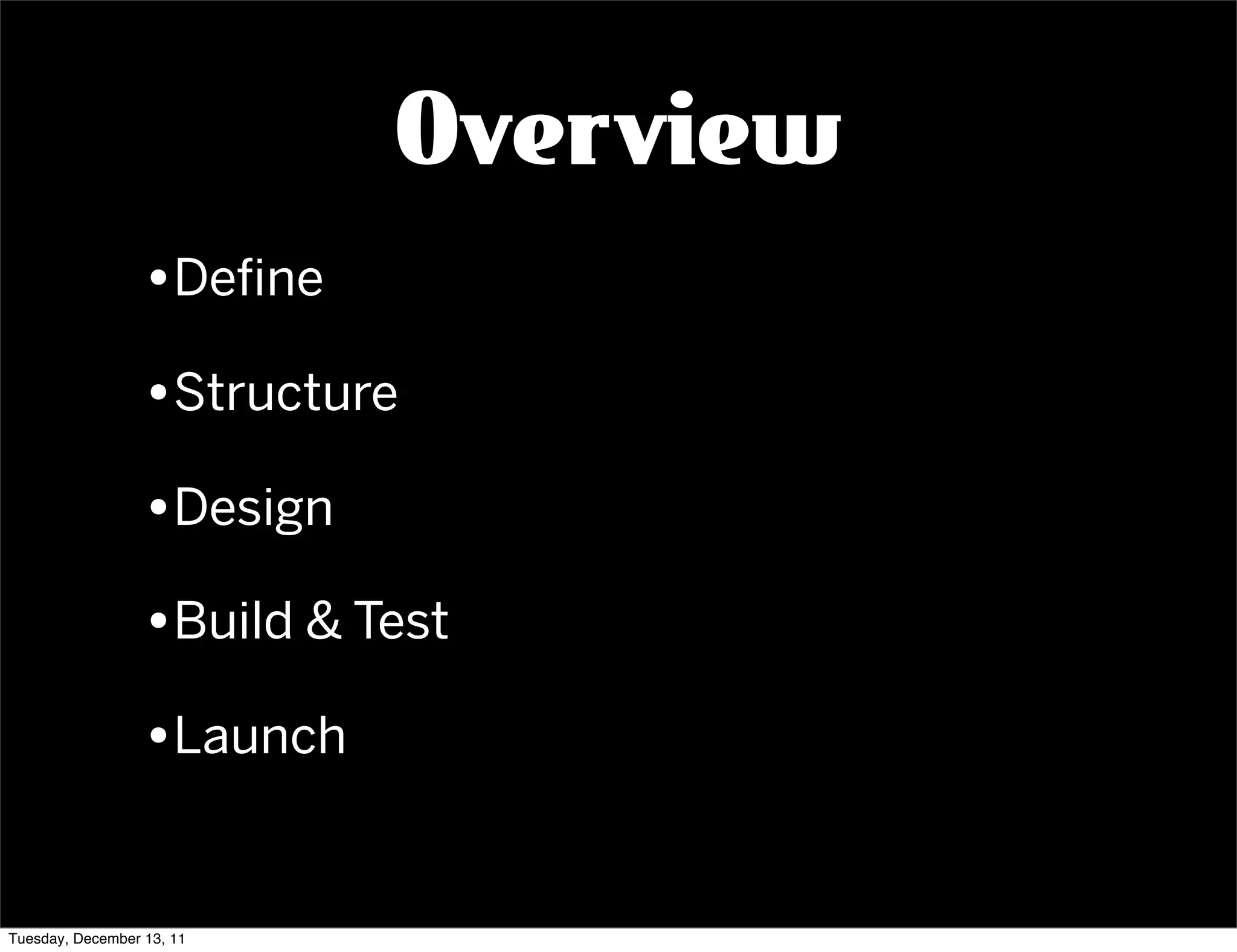 Overview

• Define

• Structure

• Design

• Build & Test

• Launch

Tuesday, December 13, 11